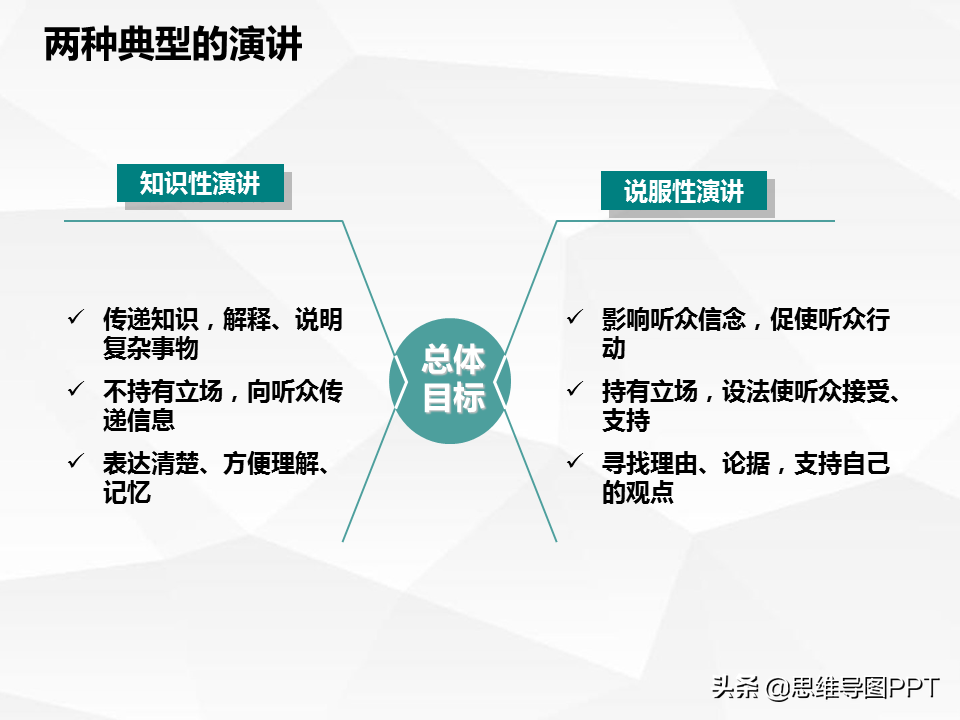 两种典型的演讲

知识性演讲

✓ 传递知识，解释、说明复杂事物

✓ 不持有立场，向听众传递信息

✓ 表达清楚、方便理解、记忆

总体目标

说服性演讲

✓ 影响听众信念，促使听众行动

✓ 持有立场，设法使听众接受、支持

✓ 寻找理由、论据，支持自己的观点

头条 @思维导图PPT